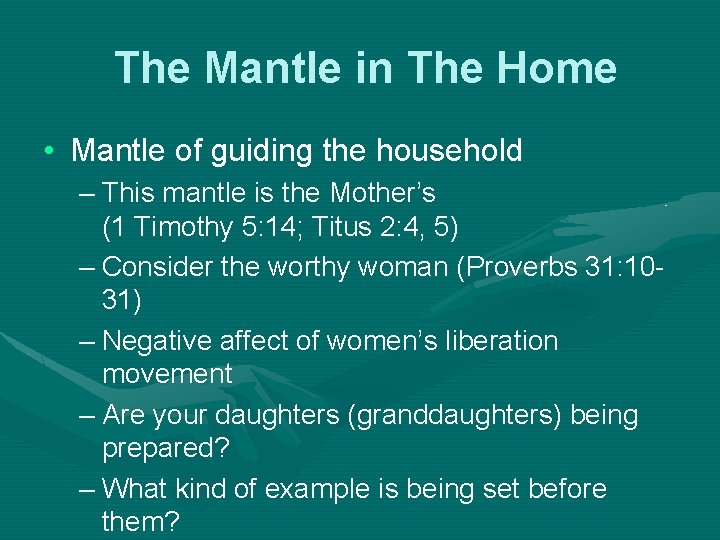 The Mantle in The Home

• Mantle of guiding the household
– This mantle is the Mother's (1 Timothy 5:14; Titus 2:4, 5)
– Consider the worthy woman (Proverbs 31:10-31)
– Negative affect of women's liberation movement
– Are your daughters (granddaughters) being prepared?
– What kind of example is being set before them?